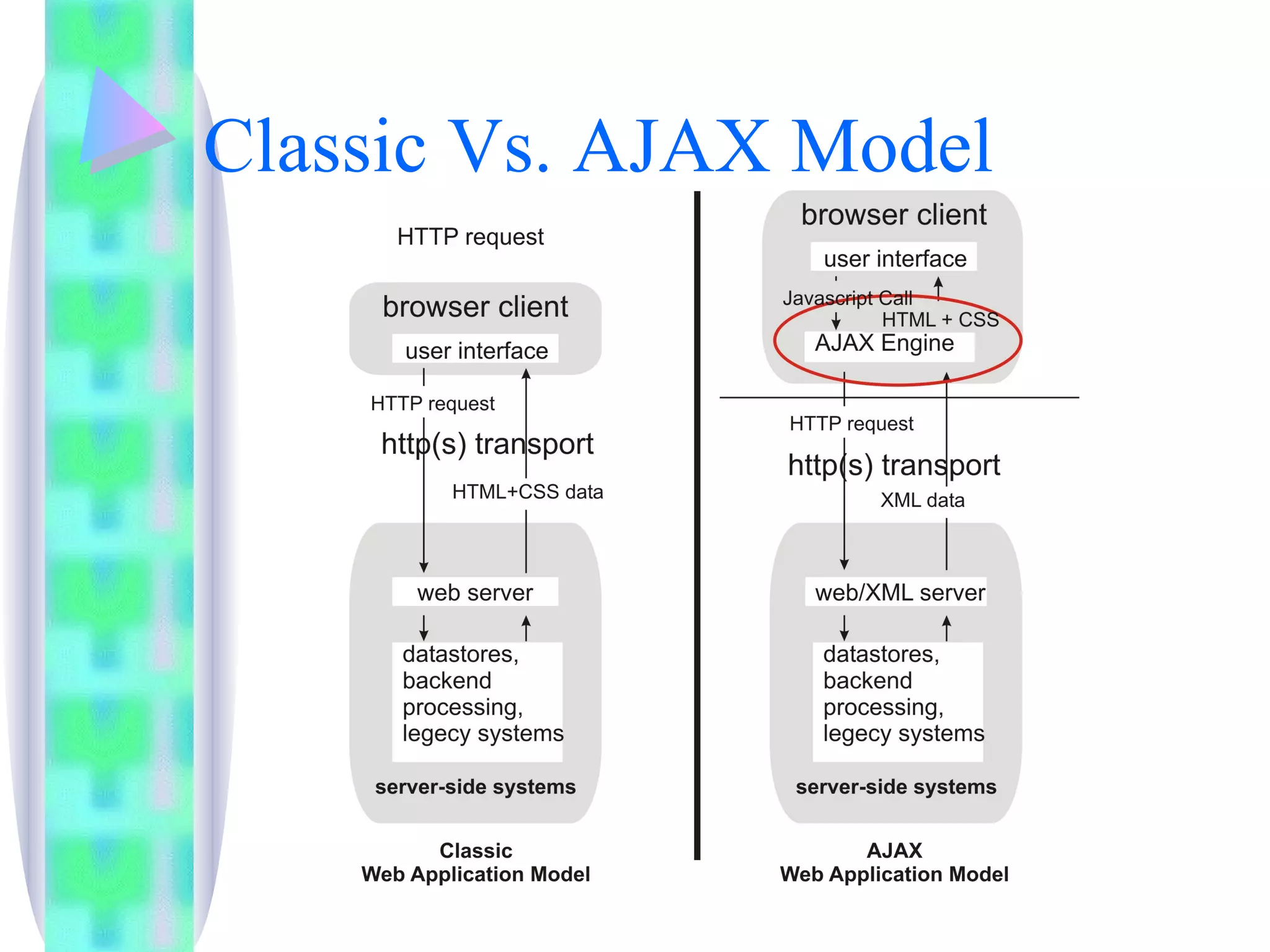 Classic Vs. AJAX Model

HTTP request

browser client

user interface

HTTP request

http(s) transport

HTML+CSS data

web server

datastores, backend processing, legecy systems

server-side systems

Classic
Web Application Model

browser client

user interface

Javascript Call

HTML + CSS

AJAX Engine

HTTP request

http(s) transport

XML data

web/XML server

datastores, backend processing, legecy systems

server-side systems

AJAX
Web Application Model